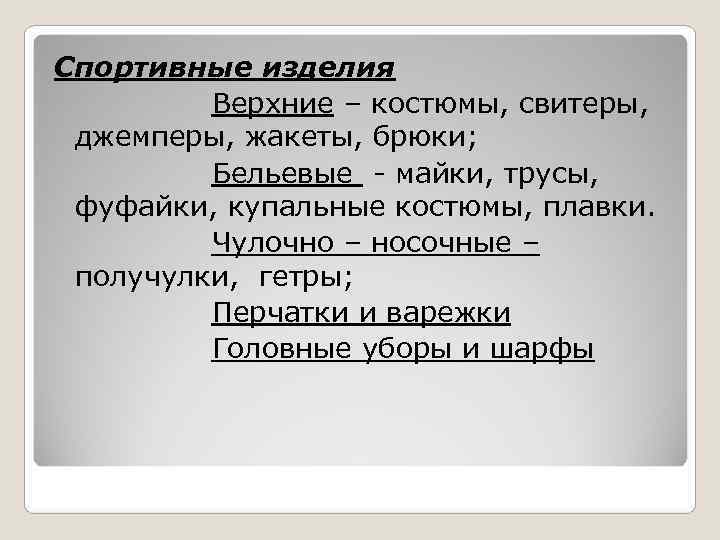 Спортивные изделия

Верхние – костюмы, свитеры, джемперы, жакеты, брюки;

Бельевые - майки, трусы, фуфайки, купальные костюмы, плавки.

Чулочно – носочные – получулки, гетры;

Перчатки и варежки

Головные уборы и шарфы